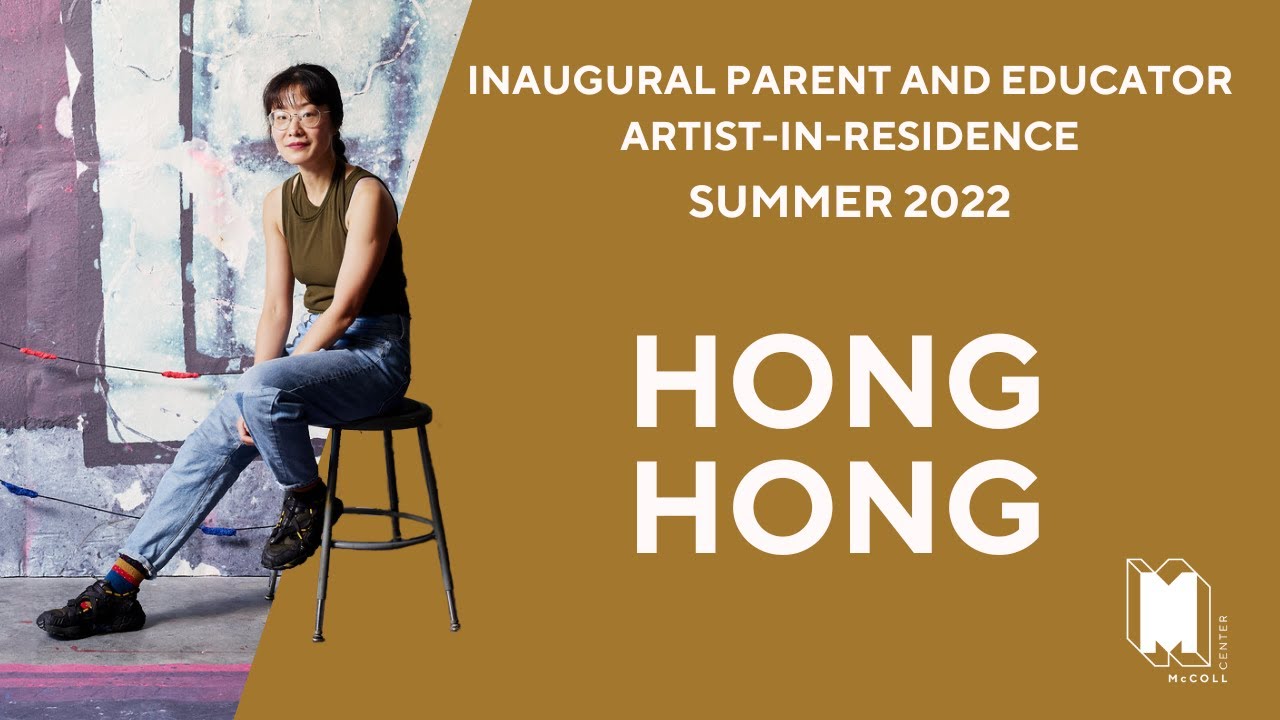 INAUGURAL PARENT AND EDUCATOR ARTIST-IN-RESIDENCE
SUMMER 2022

HONG HONG

McCOLL CENTER